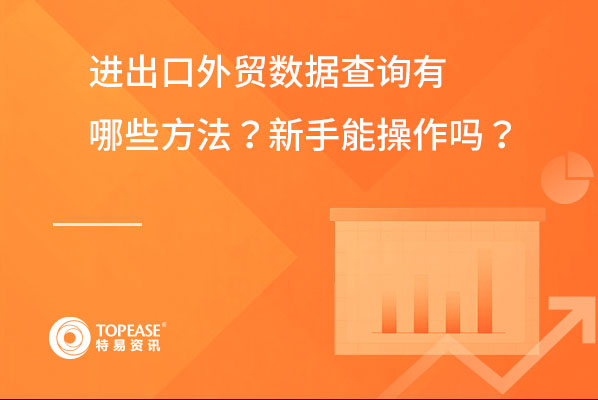 进出口外贸数据查询有哪些方法？新手能操作吗？

TOPEASE®
特易资讯